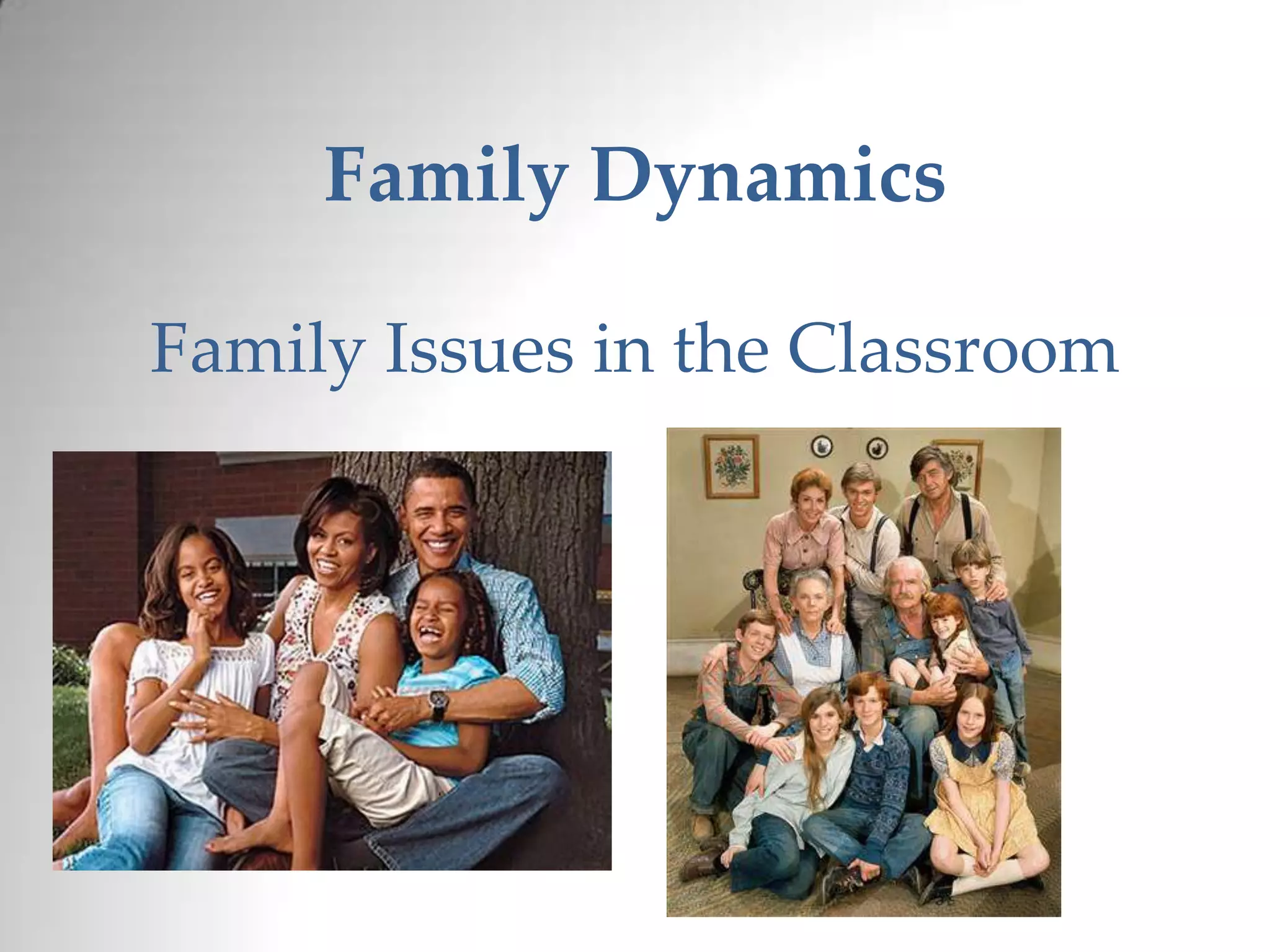 Family Dynamics

Family Issues in the Classroom